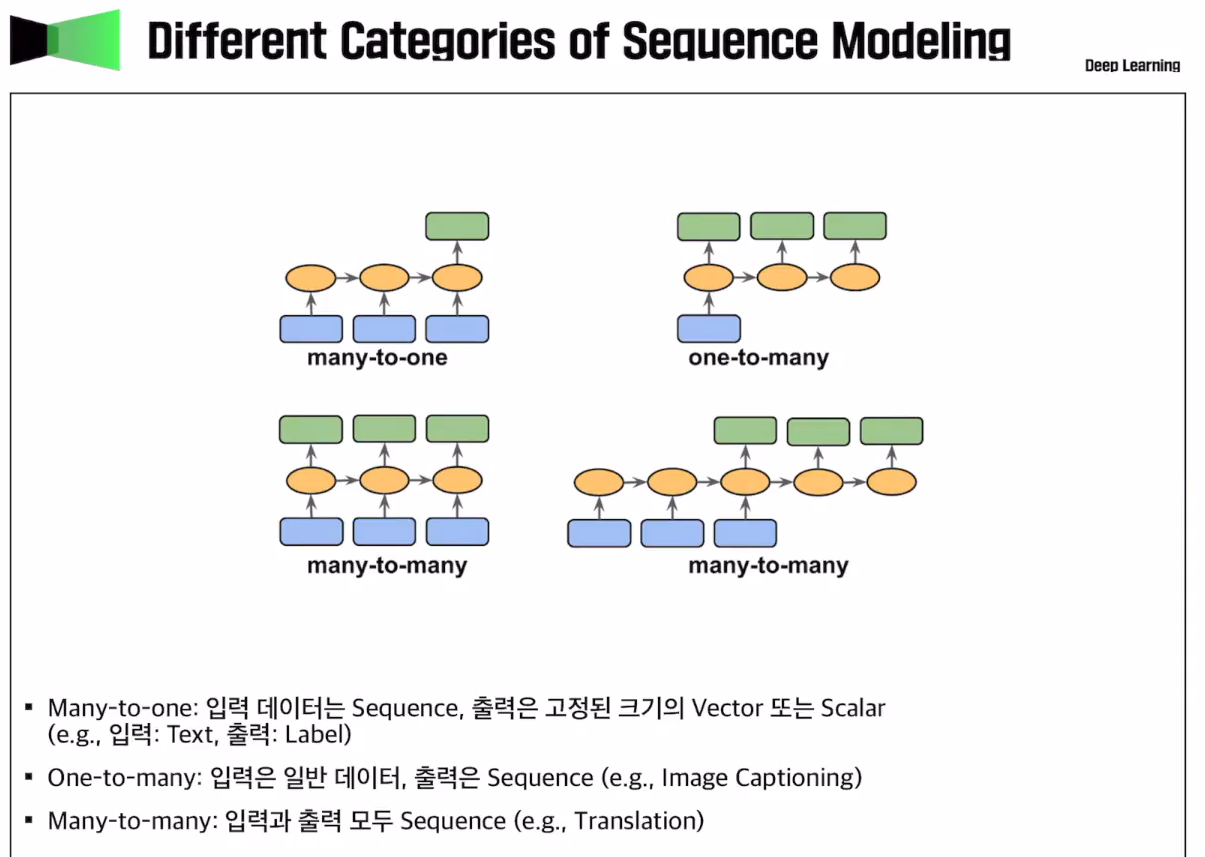 Different Categories of Sequence Modeling

Deep Learning

many-to-one

one-to-many

many-to-many

many-to-many

▪ Many-to-one: 입력 데이터는 Sequence, 출력은 고정된 크기의 Vector 또는 Scalar (e.g., 입력: Text, 출력: Label)

▪ One-to-many: 입력은 일반 데이터, 출력은 Sequence (e.g., Image Captioning)

▪ Many-to-many: 입력과 출력 모두 Sequence (e.g., Translation)